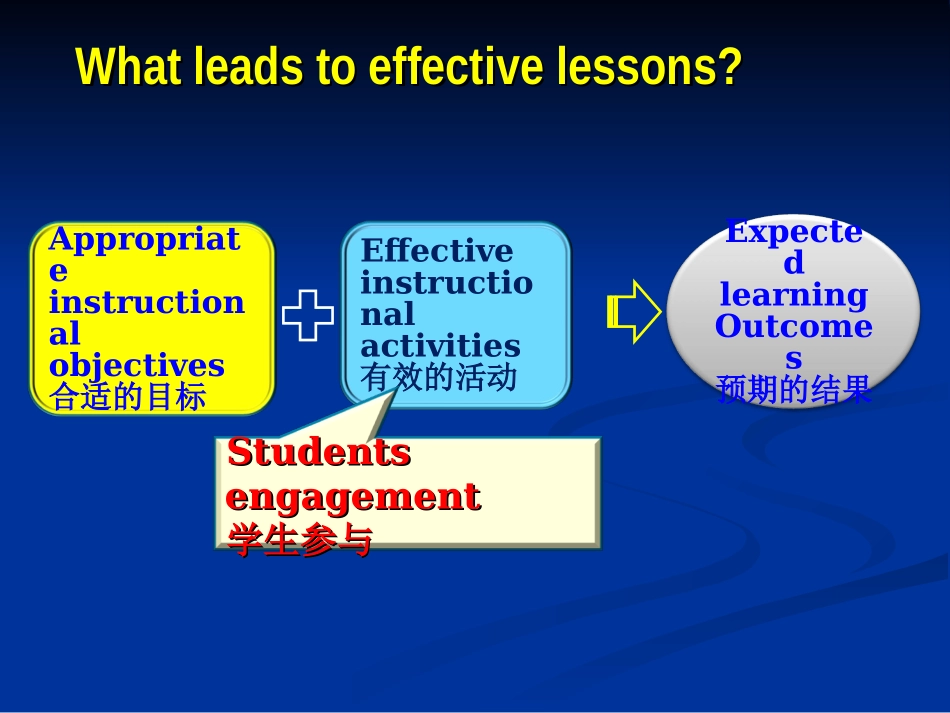 What leads to effective lessons?

Appropriate instructional objectives
合适的目标

Effective instructional activities
有效的活动

Expected learning Outcomes
预期的结果

Students engagement
学生参与